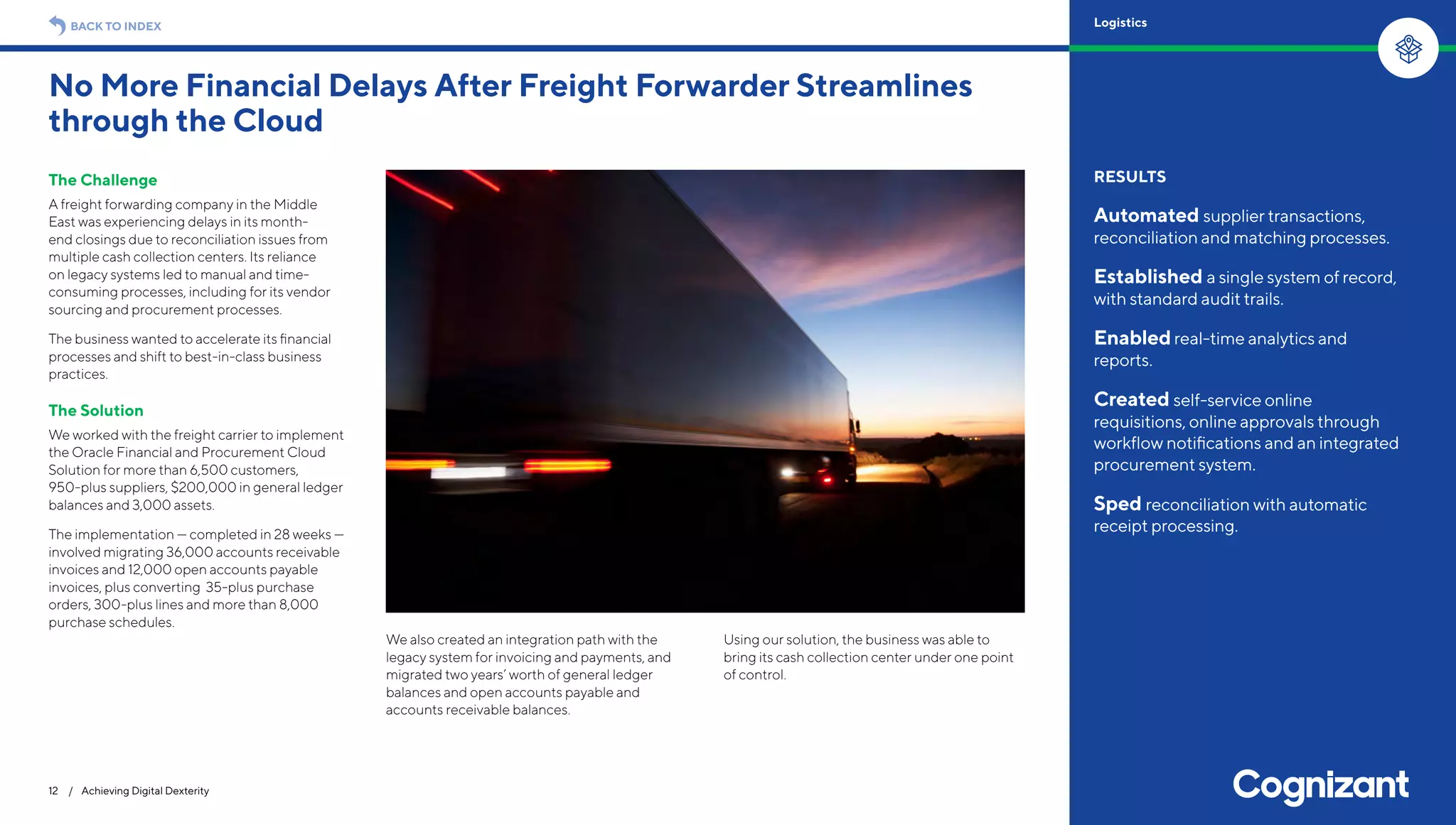 BACK TO INDEX

Logistics

No More Financial Delays After Freight Forwarder Streamlines through the Cloud

The Challenge

A freight forwarding company in the Middle East was experiencing delays in its month-end closings due to reconciliation issues from multiple cash collection centers. Its reliance on legacy systems led to manual and time-consuming processes, including for its vendor sourcing and procurement processes.

The business wanted to accelerate its financial processes and shift to best-in-class business practices.

The Solution

We worked with the freight carrier to implement the Oracle Financial and Procurement Cloud Solution for more than 6,500 customers, 950-plus suppliers, $200,000 in general ledger balances and 3,000 assets.

The implementation — completed in 28 weeks — involved migrating 36,000 accounts receivable invoices and 12,000 open accounts payable invoices, plus converting 35-plus purchase orders, 300-plus lines and more than 8,000 purchase schedules.

We also created an integration path with the legacy system for invoicing and payments, and migrated two years' worth of general ledger balances and open accounts payable and accounts receivable balances.

Using our solution, the business was able to bring its cash collection center under one point of control.

RESULTS

Automated supplier transactions, reconciliation and matching processes.

Established a single system of record, with standard audit trails.

Enabled real-time analytics and reports.

Created self-service online requisitions, online approvals through workflow notifications and an integrated procurement system.

Sped reconciliation with automatic receipt processing.

12 / Achieving Digital Dexterity

Cognizant